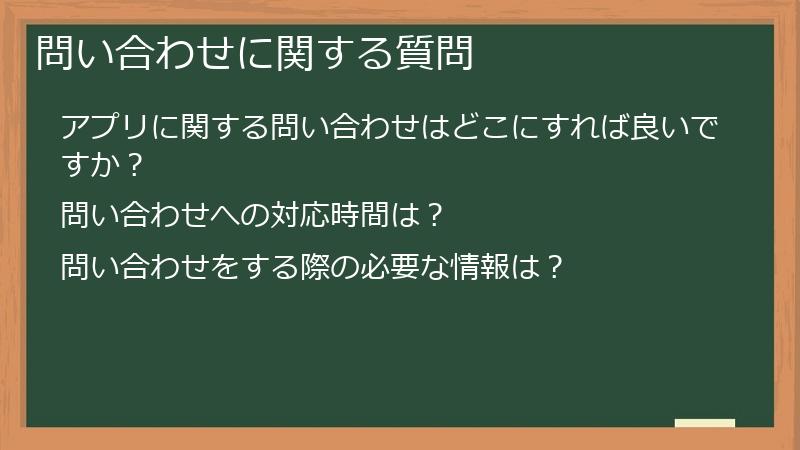 問い合わせに関する質問

アプリに関する問い合わせはどこにすれば良いですか？

問い合わせへの対応時間は？

問い合わせをする際の必要な情報は？